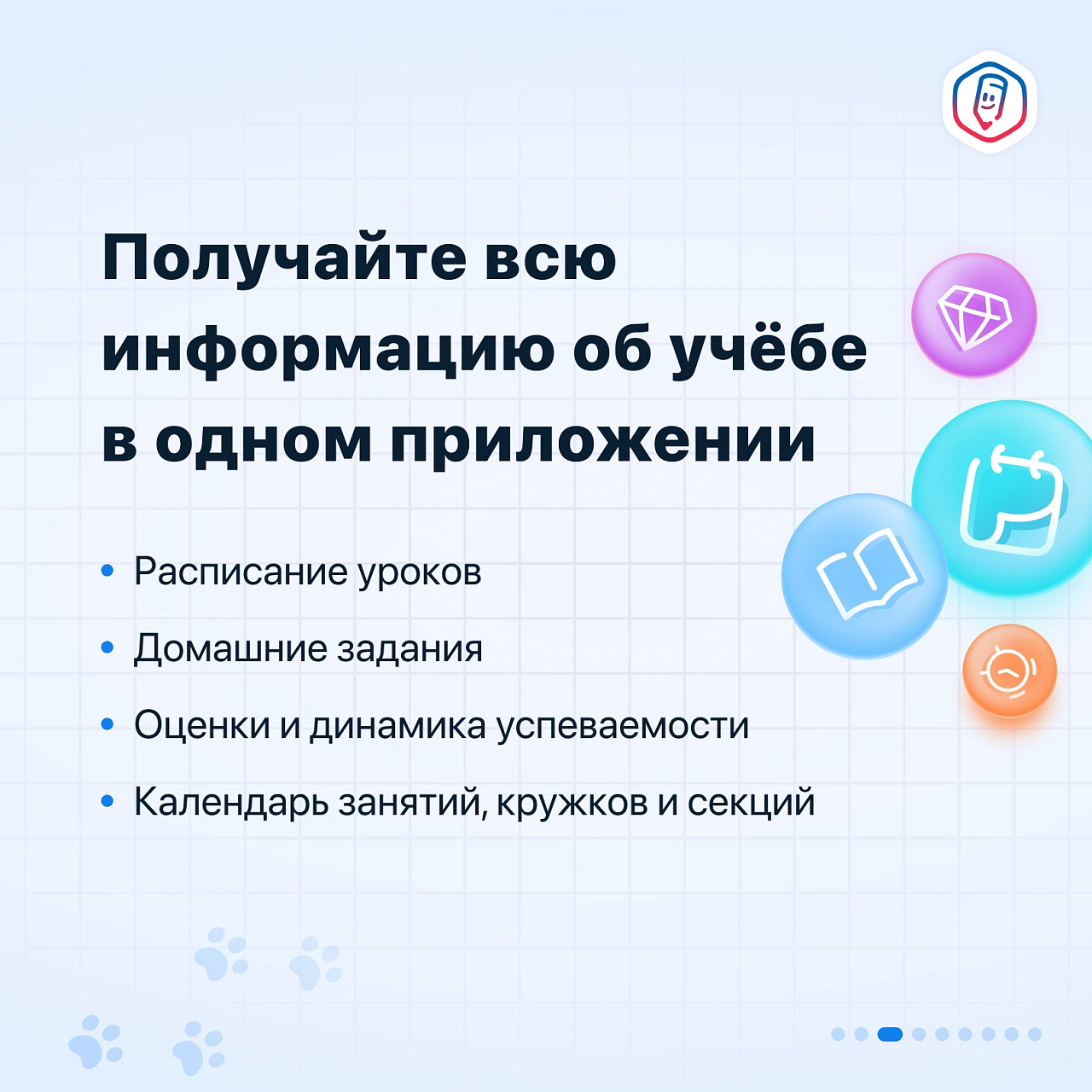 Получайте всю информацию об учёбе в одном приложении

• Расписание уроков
• Домашние задания
• Оценки и динамика успеваемости
• Календарь занятий, кружков и секций